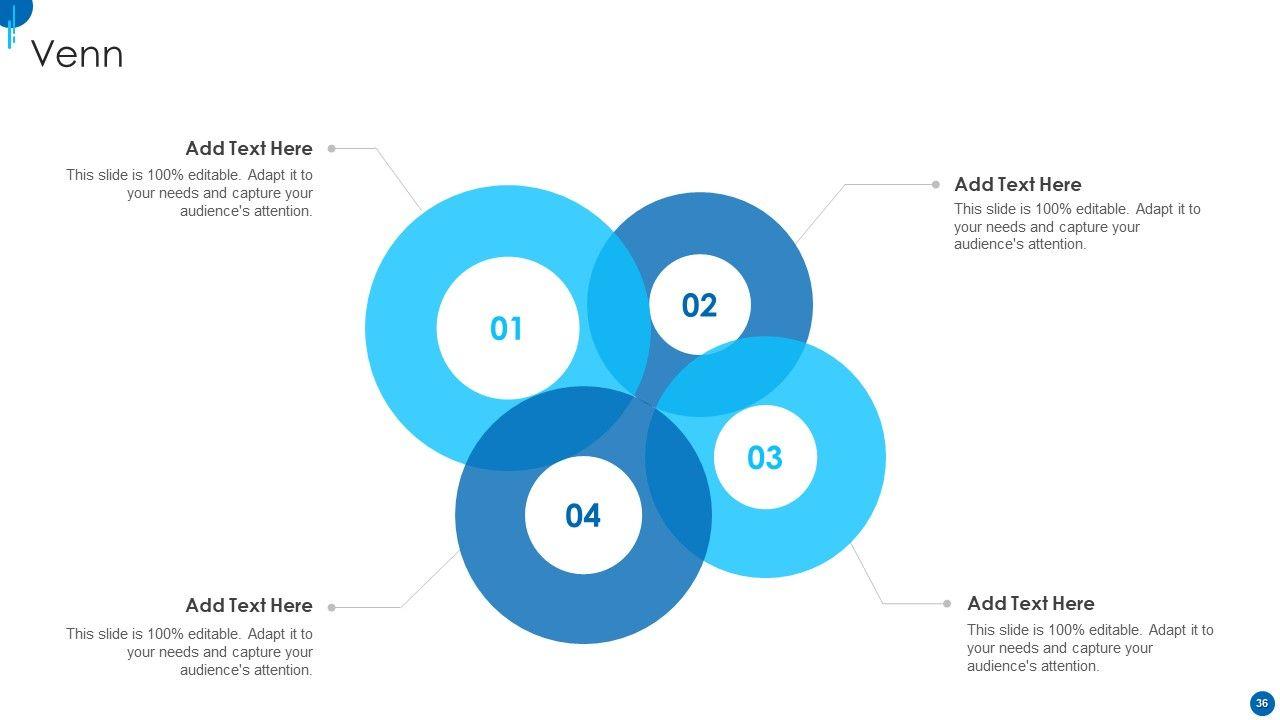 Venn

Add Text Here
This slide is 100% editable. Adapt it to your needs and capture your audience's attention.

Add Text Here
This slide is 100% editable. Adapt it to your needs and capture your audience's attention.

01

02

03

04

Add Text Here
This slide is 100% editable. Adapt it to your needs and capture your audience's attention.

Add Text Here
This slide is 100% editable. Adapt it to your needs and capture your audience's attention.

36